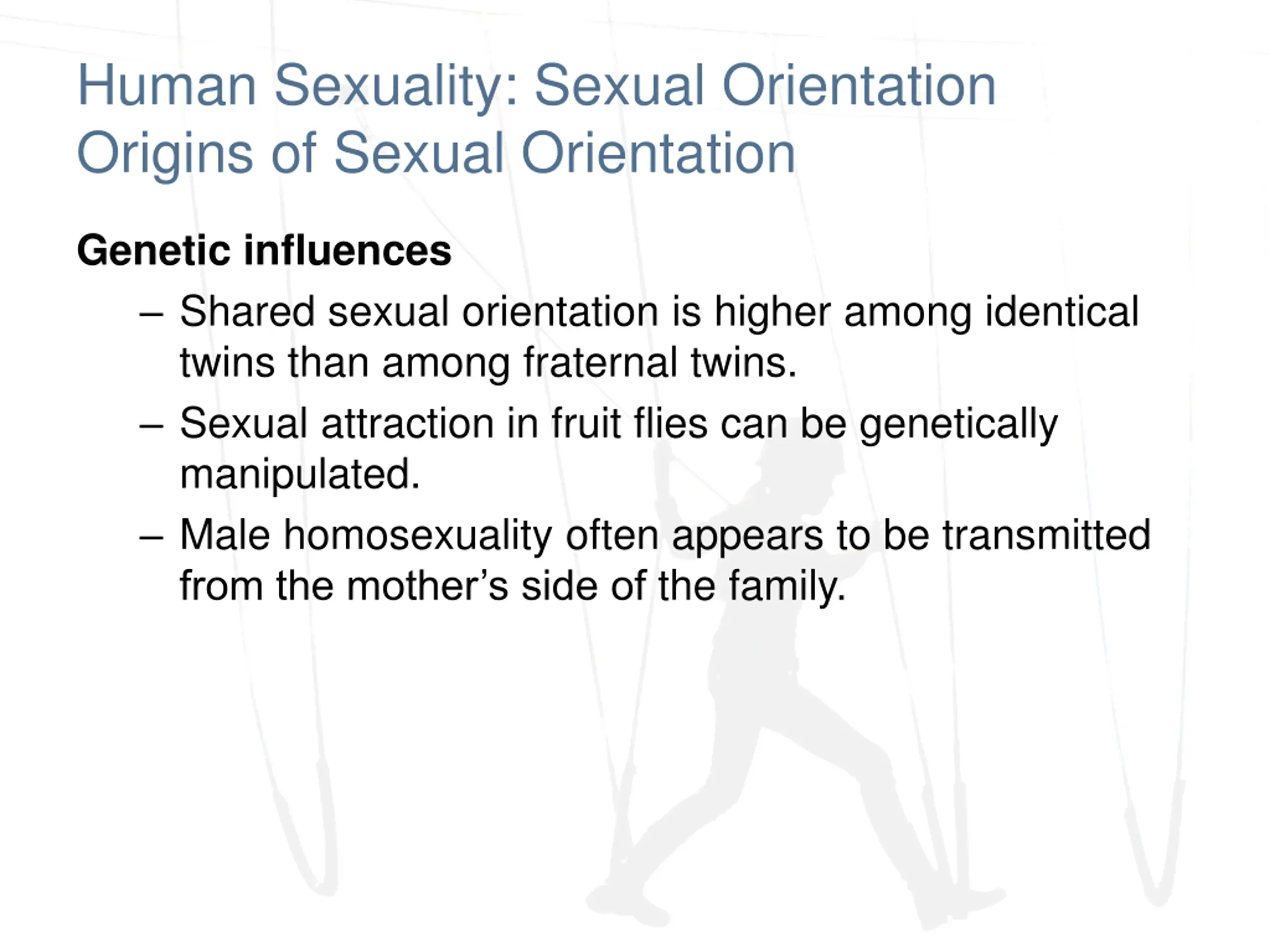 Human Sexuality: Sexual Orientation
Origins of Sexual Orientation

Genetic influences

– Shared sexual orientation is higher among identical twins than among fraternal twins.

– Sexual attraction in fruit flies can be genetically manipulated.

– Male homosexuality often appears to be transmitted from the mother’s side of the family.